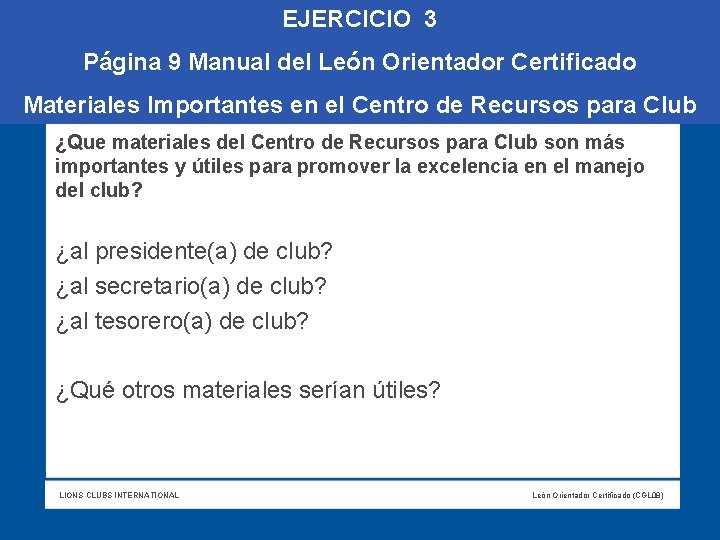 EJERCICIO 3

Página 9 Manual del León Orientador Certificado

Materiales Importantes en el Centro de Recursos para Club

¿Que materiales del Centro de Recursos para Club son más importantes y útiles para promover la excelencia en el manejo del club?

¿al presidente(a) de club?

¿al secretario(a) de club?

¿al tesorero(a) de club?

¿Qué otros materiales serían útiles?

LIONS CLUBS INTERNATIONAL

León Orientador Certificado (CGL08)